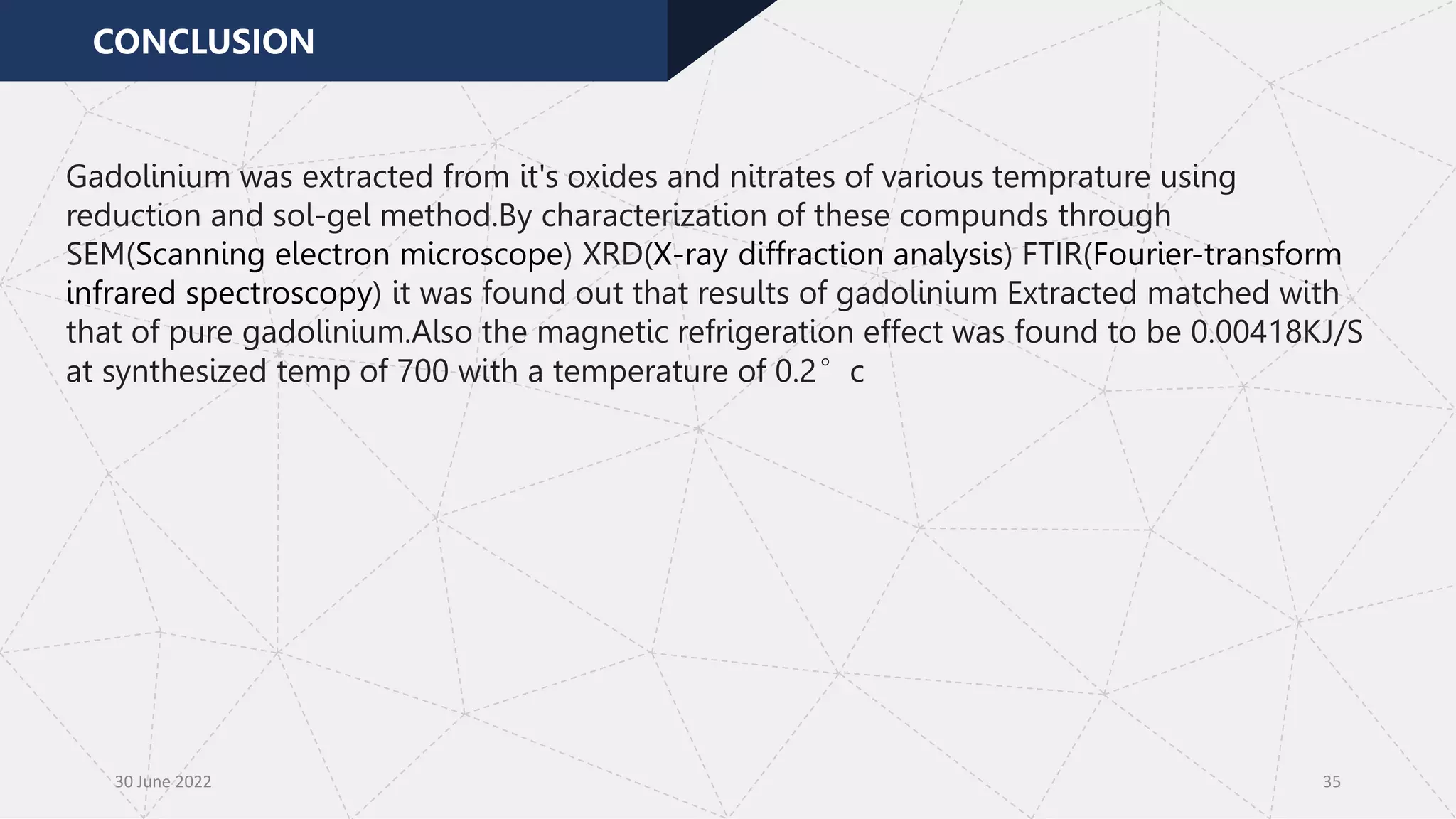 CONCLUSION

Gadolinium was extracted from it's oxides and nitrates of various temprature using reduction and sol-gel method.By characterization of these compunds through SEM(Scanning electron microscope) XRD(X-ray diffraction analysis) FTIR(Fourier-transform infrared spectroscopy) it was found out that results of gadolinium Extracted matched with that of pure gadolinium.Also the magnetic refrigeration effect was found to be 0.00418KJ/S at synthesized temp of 700 with a temperature of 0.2° c

30 June 2022

35